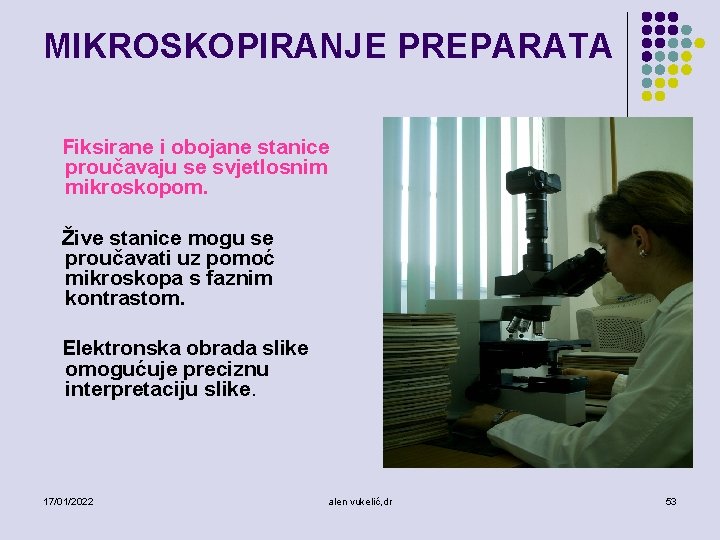 MIKROSKOPIRANJE PREPARATA

Fiksirane i obojane stanice proučavaju se svjetlosnim mikroskopom.

Žive stanice mogu se proučavati uz pomoć mikroskopa s faznim kontrastom.

Elektronska obrada slike omogućuje preciznu interpretaciju slike.

17/01/2022

alen vukelić,dr

53